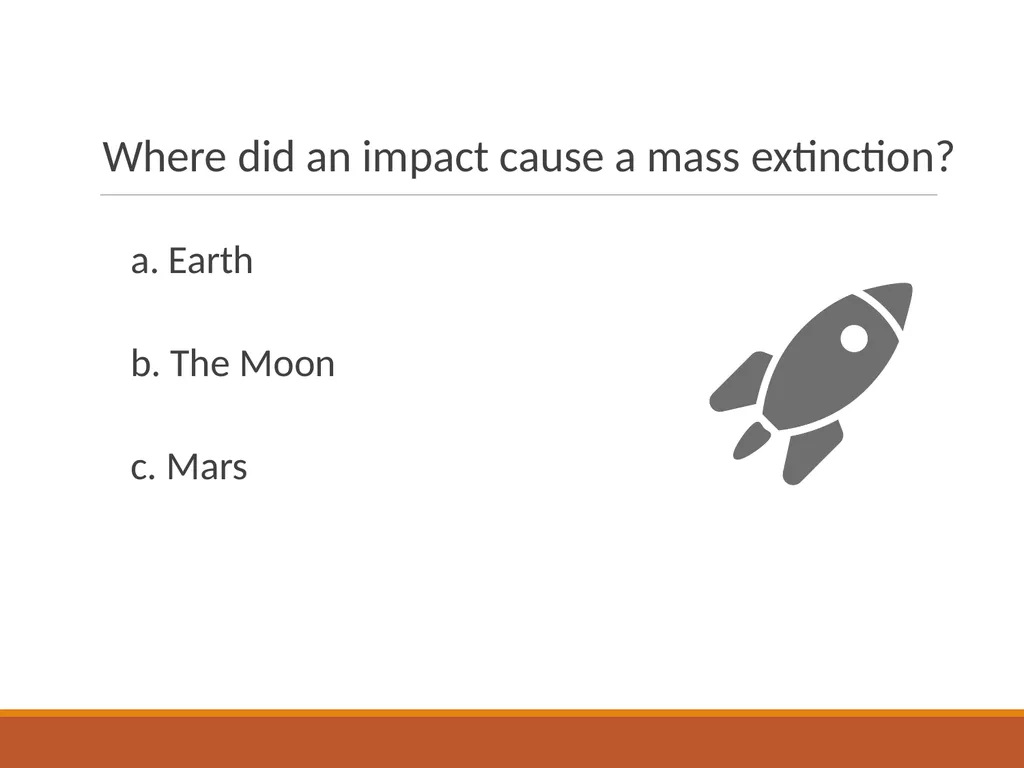 Where did an impact cause a mass extinction?

a. Earth

b. The Moon

c. Mars